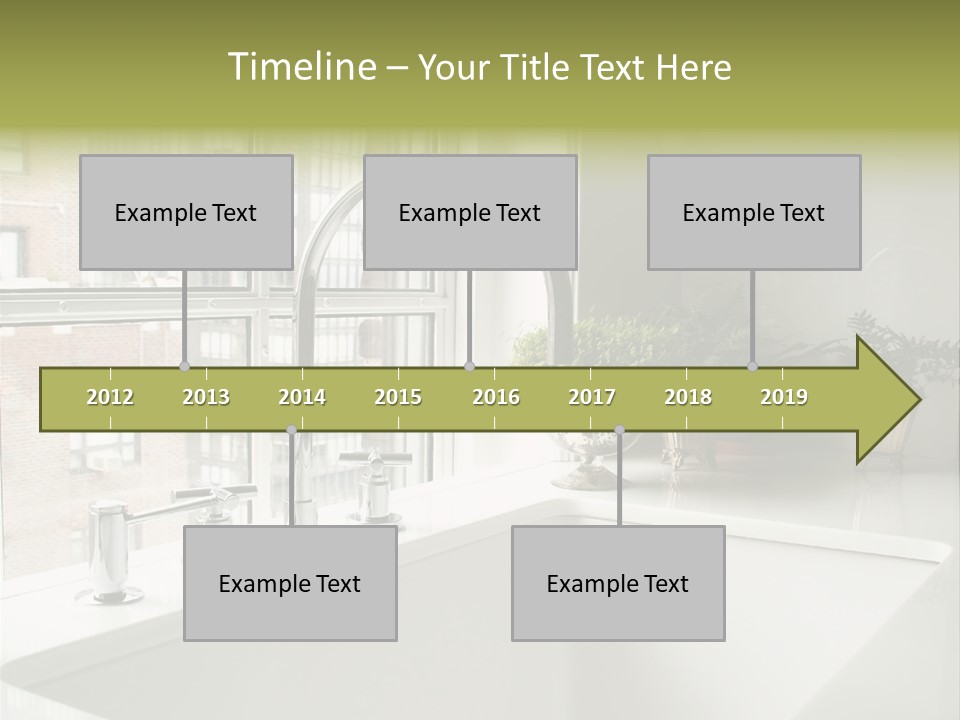 Timeline – Your Title Text Here

Example Text

Example Text

Example Text

2012 2013 2014 2015 2016 2017 2018 2019

Example Text

Example Text